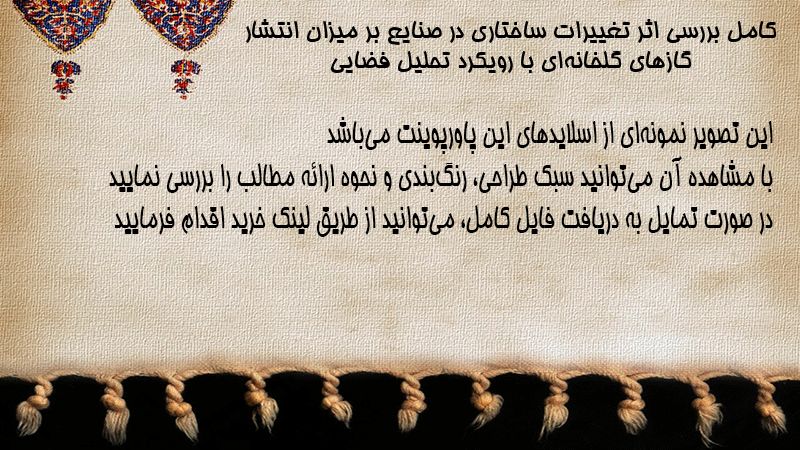 کامل بررسی اثر تغییرات ساختاری در صنایع بر میزان انتشار گازهای گلخانه‌ای با رویکرد تحلیل فضایی

این تصویر نمونه‌ای از اسلایدهای این پاورپوینت می‌باشد
با مشاهده آن می‌توانید سبک طراحی، رنگ‌بندی و نحوه ارائه مطالب را بررسی نمایید
در صورت تمایل به دریافت فایل کامل، می‌توانید از طریق لینک خرید اقدام فرمایید